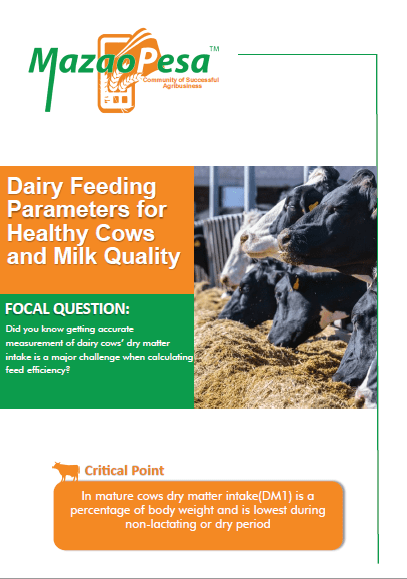 MazaoPesa™
Community of Successful Agribusiness

Dairy Feeding Parameters for Healthy Cows and Milk Quality

FOCAL QUESTION:
Did you know getting accurate measurement of dairy cows' dry matter intake is a major challenge when calculating feed efficiency?

Critical Point
In mature cows dry matter intake(DM1) is a percentage of body weight and is lowest during non-lactating or dry period